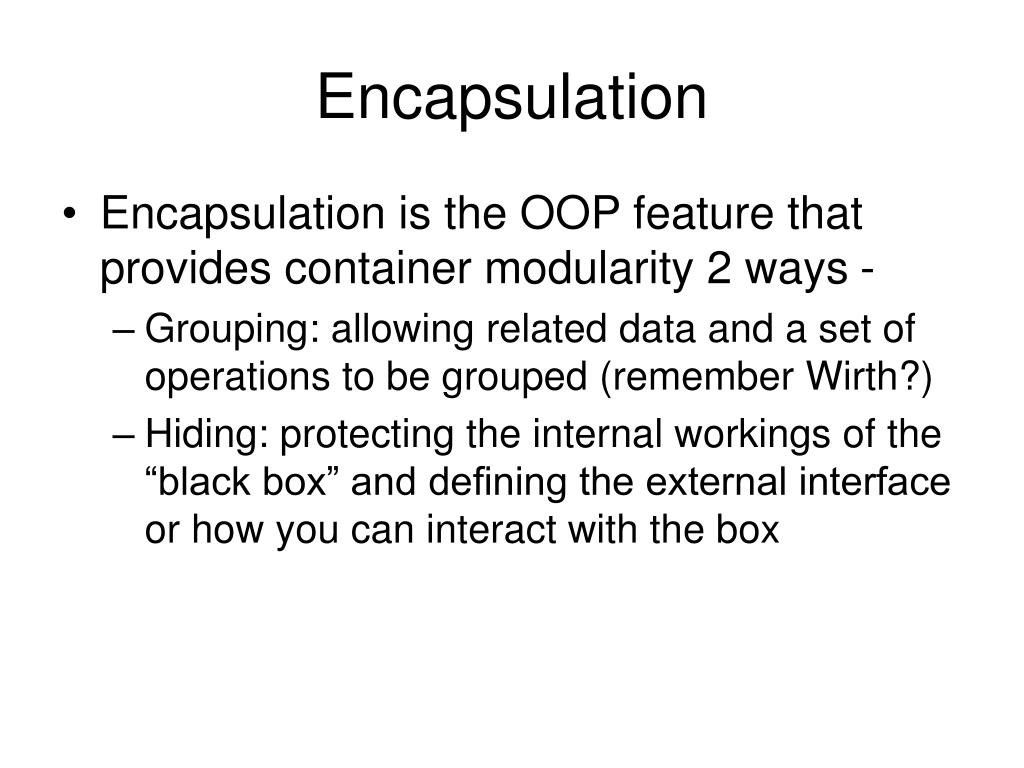 Encapsulation

• Encapsulation is the OOP feature that provides container modularity 2 ways -
– Grouping: allowing related data and a set of operations to be grouped (remember Wirth?)
– Hiding: protecting the internal workings of the “black box” and defining the external interface or how you can interact with the box